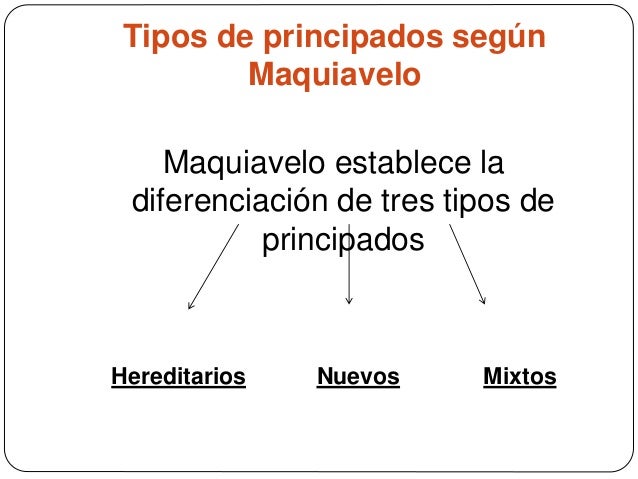 Tipos de principados según Maquiavelo

Maquiavelo establece la diferenciación de tres tipos de principados

Hereditarios

Nuevos

Mixtos